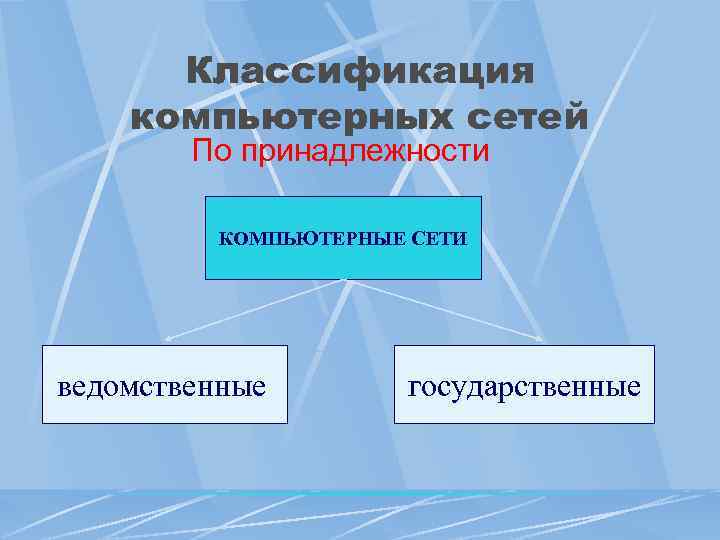 Классификация компьютерных сетей

По принадлежности

КОМПЬЮТЕРНЫЕ СЕТИ

ведомственные

государственные